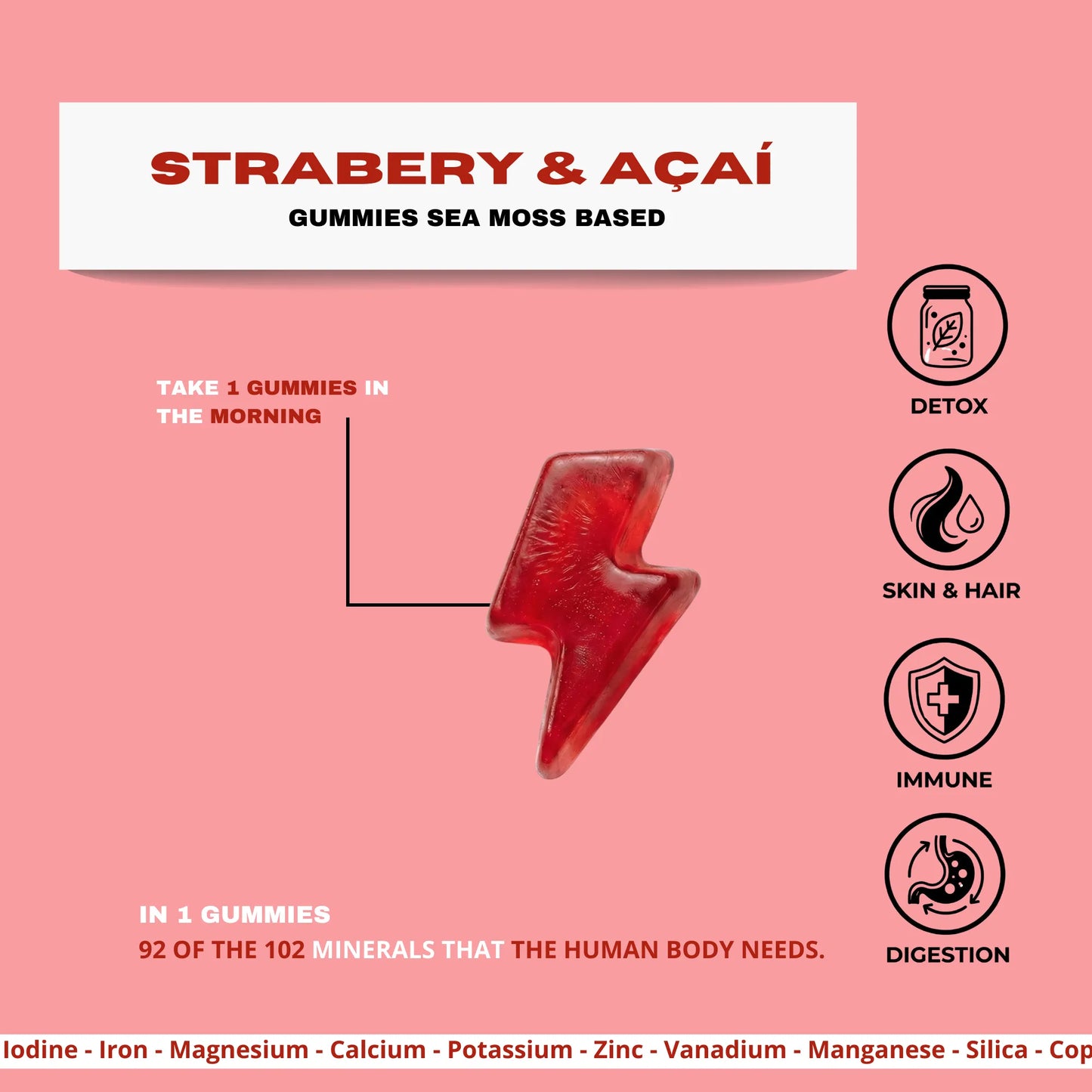 STRABERY & AÇAÍ
GUMMIES SEA MOSS BASED

TAKE 1 GUMMIES IN THE MORNING

DETOX

SKIN & HAIR

IMMUNE

DIGESTION

IN 1 GUMMIES
92 OF THE 102 MINERALS THAT THE HUMAN BODY NEEDS.

Iodine - Iron - Magnesium - Calcium - Potassium - Zinc - Vanadium - Manganese - Silica - Cop